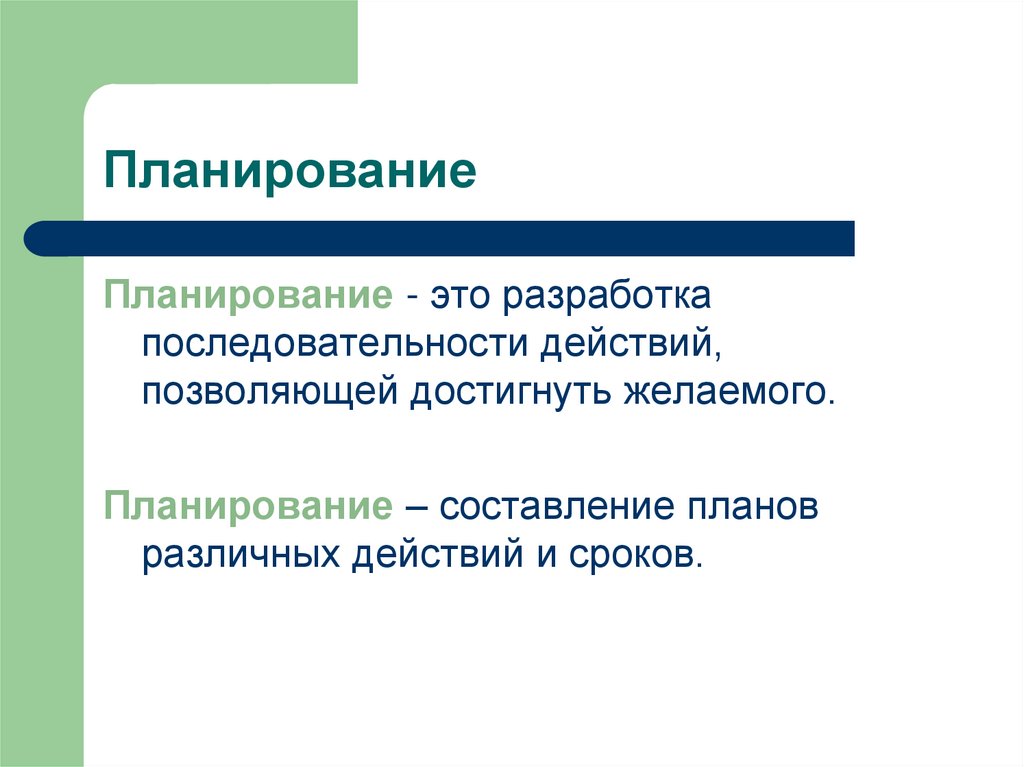 Планирование

Планирование - это разработка последовательности действий, позволяющей достигнуть желаемого.

Планирование – составление планов различных действий и сроков.